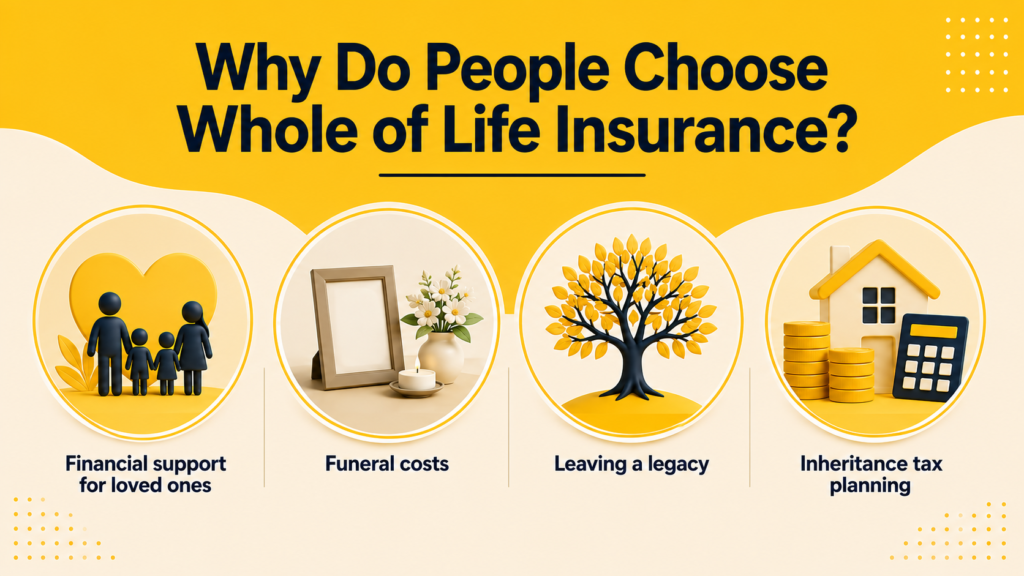 Why Do People Choose Whole of Life Insurance?

Financial support for loved ones

Funeral costs

Leaving a legacy

Inheritance tax planning